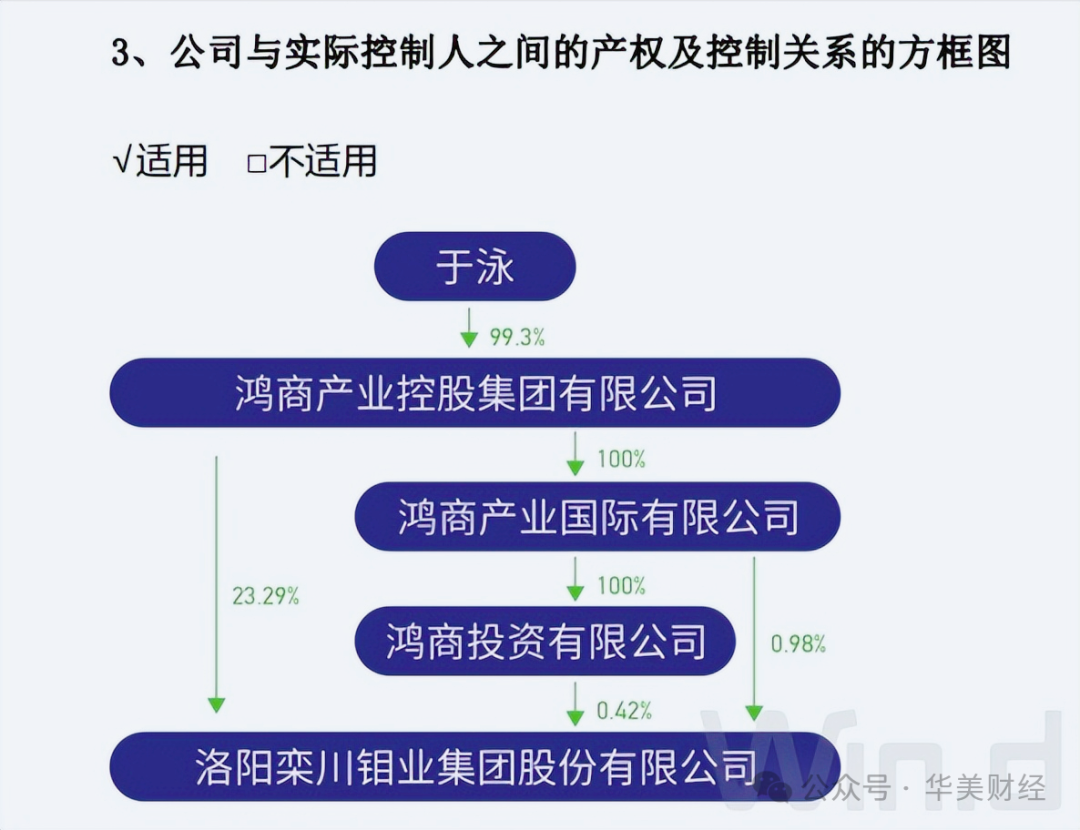 3、公司与实际控制人之间的产权及控制关系的方框图

√适用 □不适用

于泳

99.3%

鸿商产业控股集团有限公司

100%

鸿商产业国际有限公司

100%

23.29%

鸿商投资有限公司

0.98%

0.42%

洛阳栾川钼业集团股份有限公司

Wind

公众号 · 华美财经